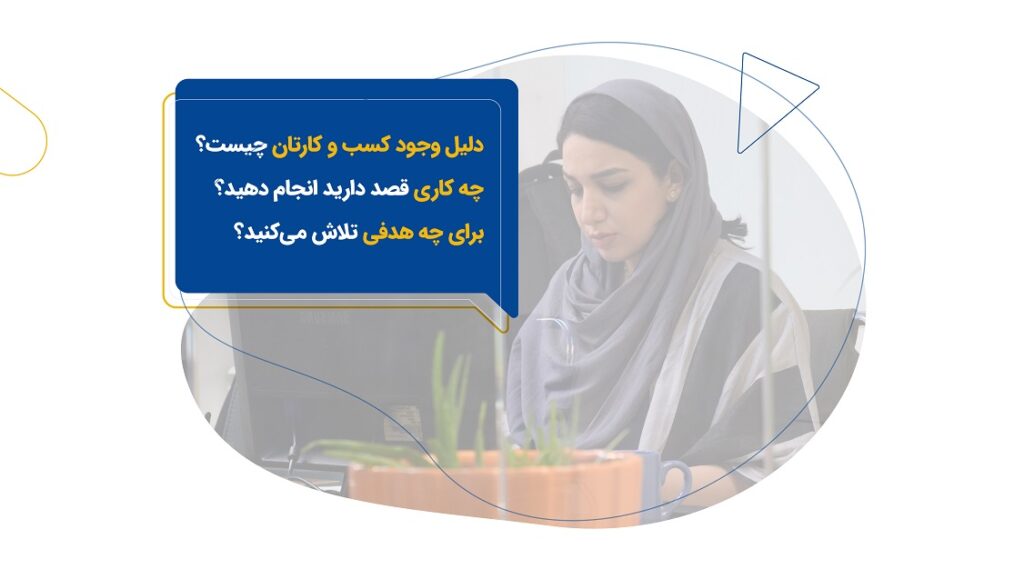 دلیل وجود کسب و کارتان چیست؟
چه کاری قصد دارید انجام دهید؟
برای چه هدفی تلاش می‌کنید؟